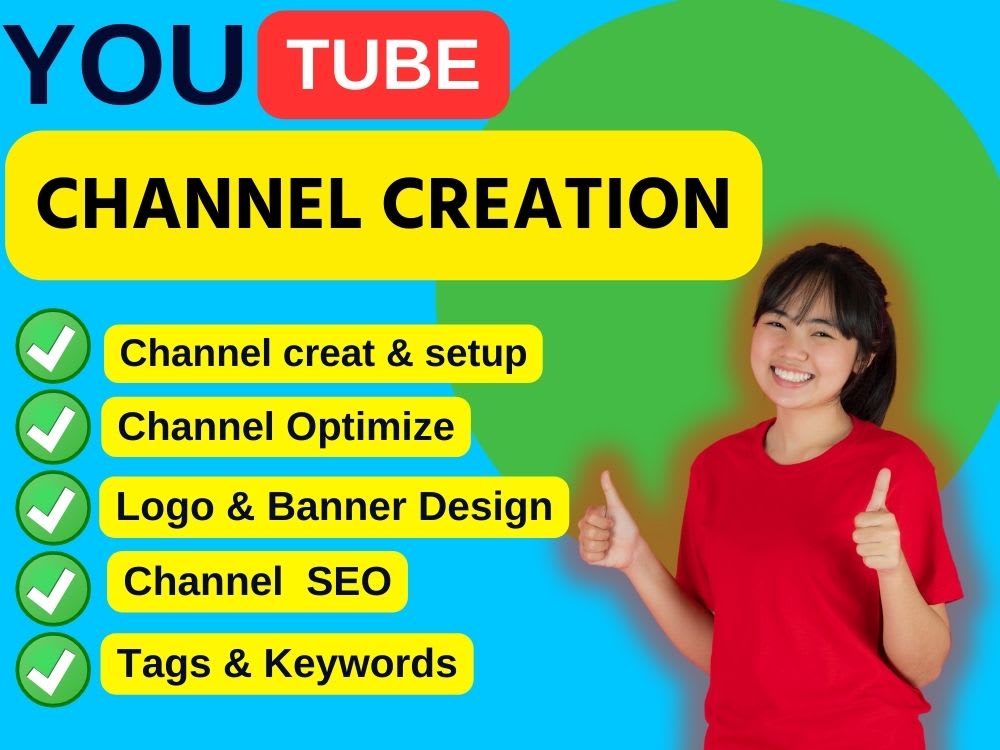 YOU TUBE

CHANNEL CREATION

Channel creat & setup

Channel Optimize

Logo & Banner Design

Channel SEO

Tags & Keywords